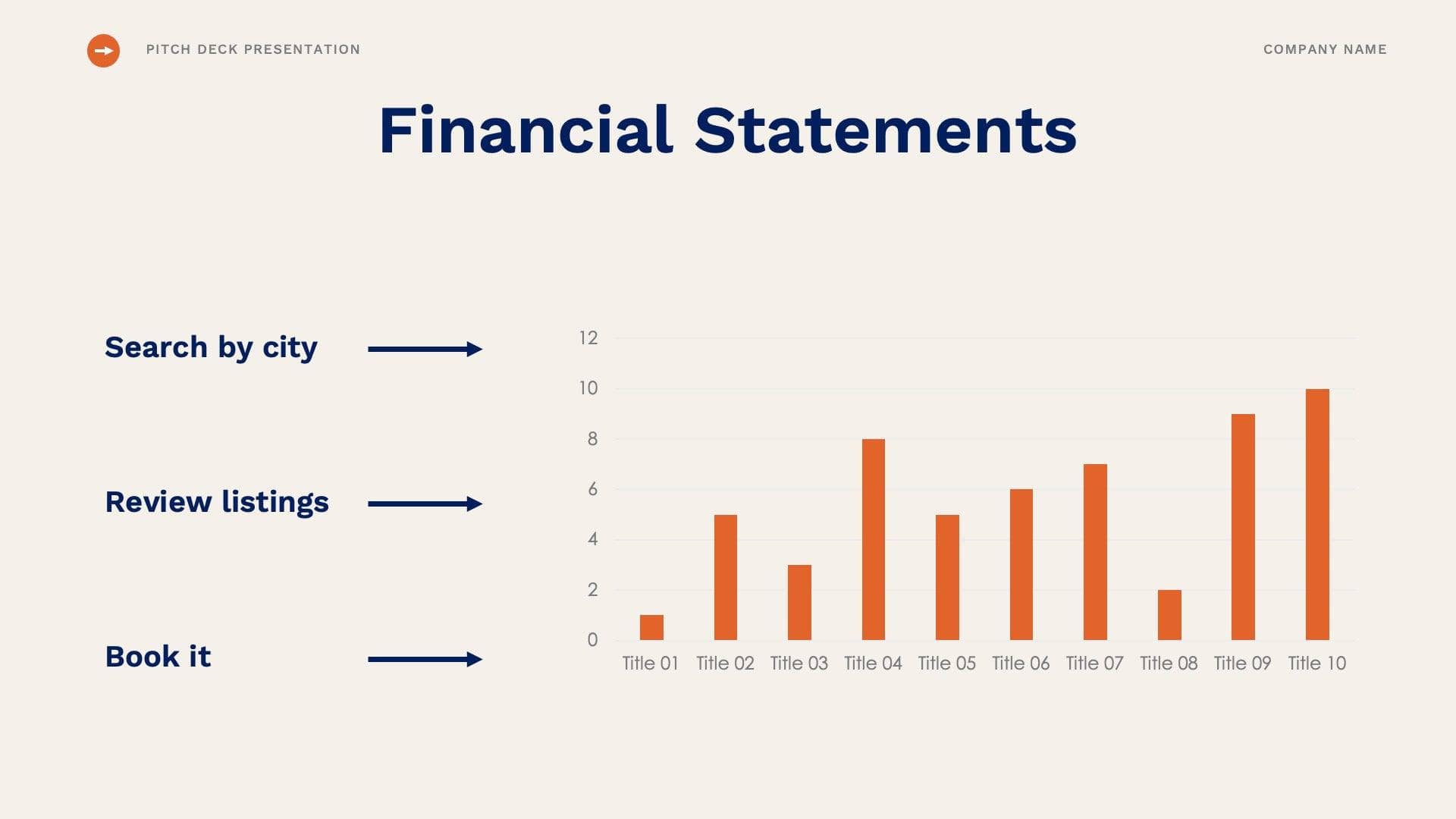 PITCH DECK PRESENTATION

COMPANY NAME

Financial Statements

Search by city

Review listings

Book it

12
10
8
6
4
2
0

Title 01 Title 02 Title 03 Title 04 Title 05 Title 06 Title 07 Title 08 Title 09 Title 10